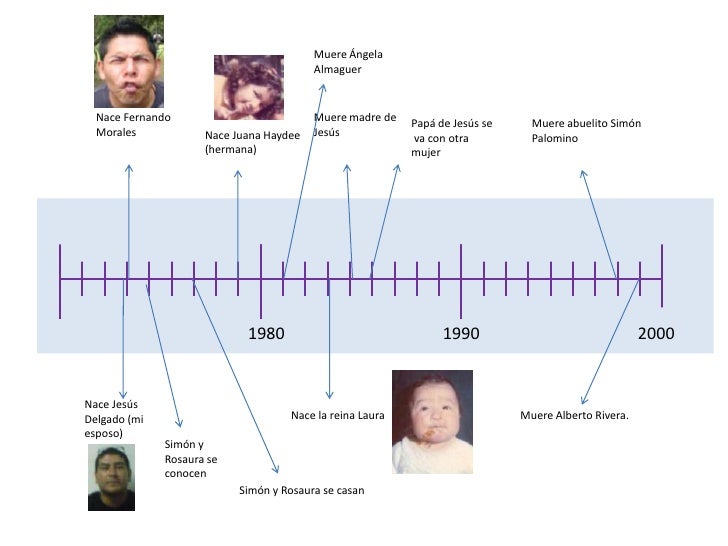 Nace Fernando Morales

Nace Juana Haydee (hermana)

Muere Ángela Almaguer

Muere madre de Jesús

Papá de Jesús se va con otra mujer

Muere abuelito Simón Palomino

1980

1990

2000

Nace Jesús Delgado (mi esposo)

Simón y Rosaura se conocen

Simón y Rosaura se casan

Nace la reina Laura

Muere Alberto Rivera.